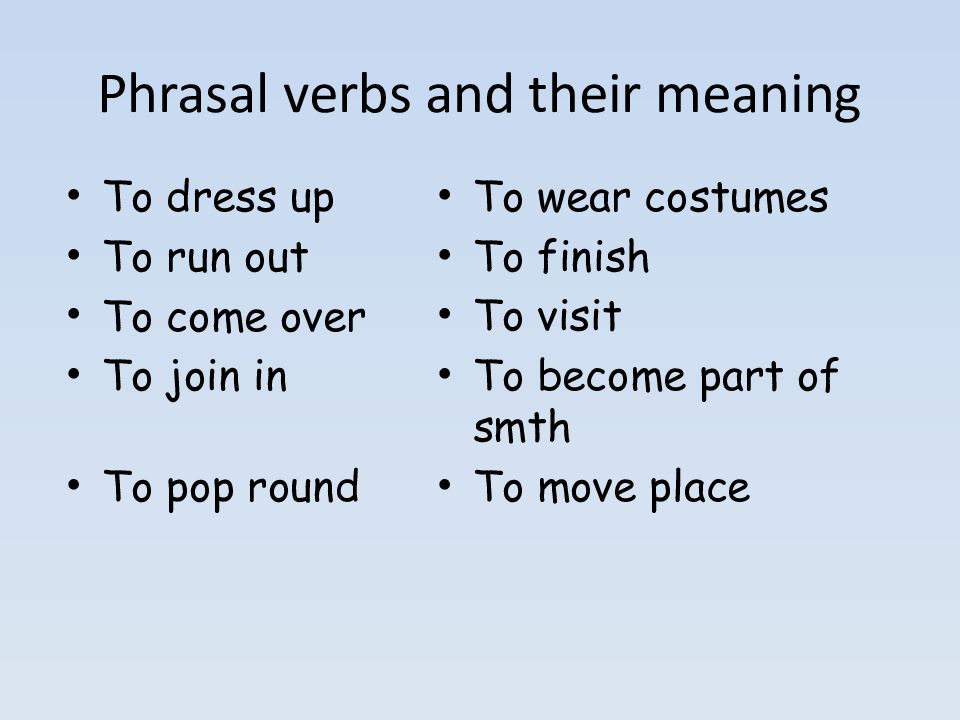 Phrasal verbs and their meaning

• To dress up
• To run out
• To come over
• To join in

• To pop round

• To wear costumes
• To finish
• To visit
• To become part of smth
• To move place